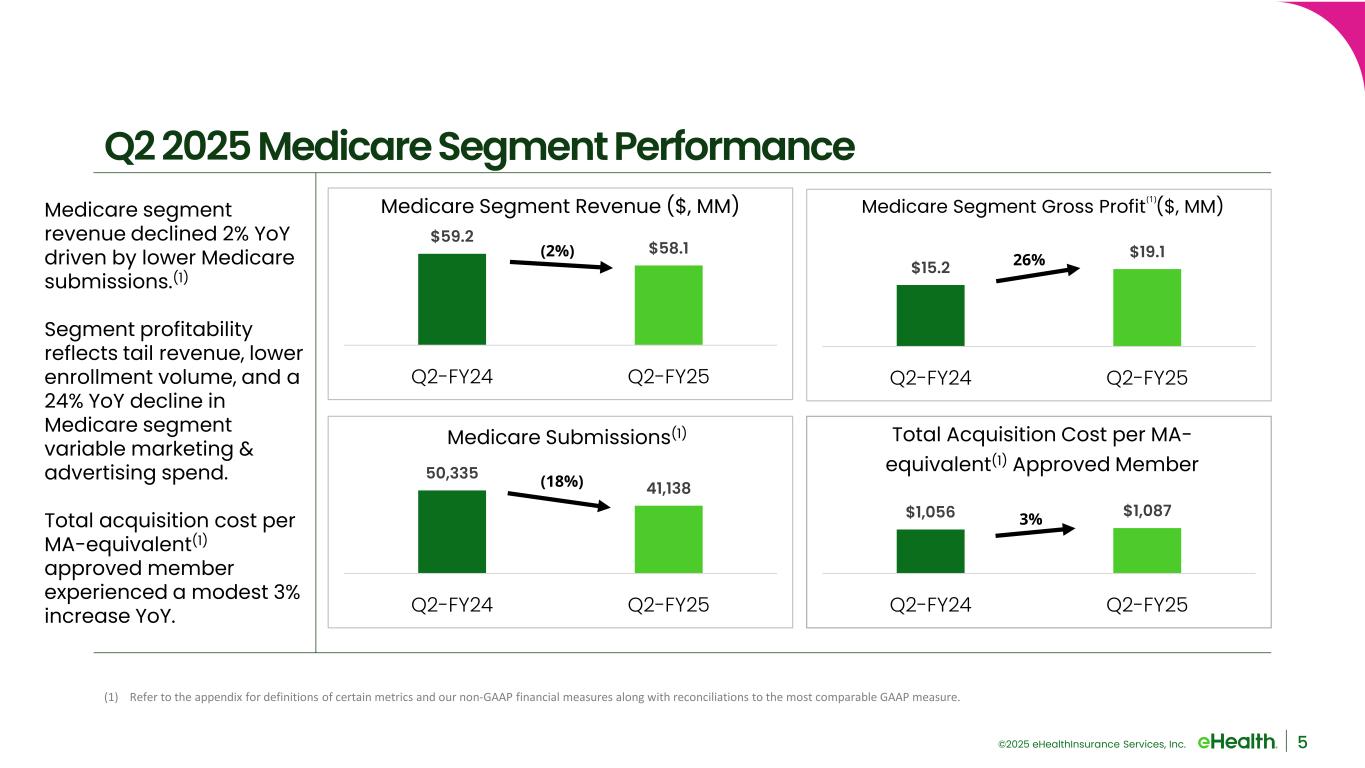 Q2 2025 Medicare Segment Performance

Medicare segment revenue declined 2% YoY driven by lower Medicare submissions.$^{(1)}$

Segment profitability reflects tail revenue, lower enrollment volume, and a 24% YoY decline in Medicare segment variable marketing & advertising spend.

Total acquisition cost per MA-equivalent$^{(1)}$ approved member experienced a modest 3% increase YoY.

Medicare Segment Revenue ($, MM)

$59.2 (2%) $58.1

Q2-FY24 Q2-FY25

Medicare Segment Gross Profit$^{(1)}$($, MM)

$15.2 26% $19.1

Q2-FY24 Q2-FY25

Medicare Submissions$^{(1)}$

50,335 (18%) 41,138

Q2-FY24 Q2-FY25

Total Acquisition Cost per MA-equivalent$^{(1)}$ Approved Member

$1,056 3% $1,087

Q2-FY24 Q2-FY25

(1) Refer to the appendix for definitions of certain metrics and our non-GAAP financial measures along with reconciliations to the most comparable GAAP measure.

©2025 eHealthInsurance Services, Inc. eHealth 5